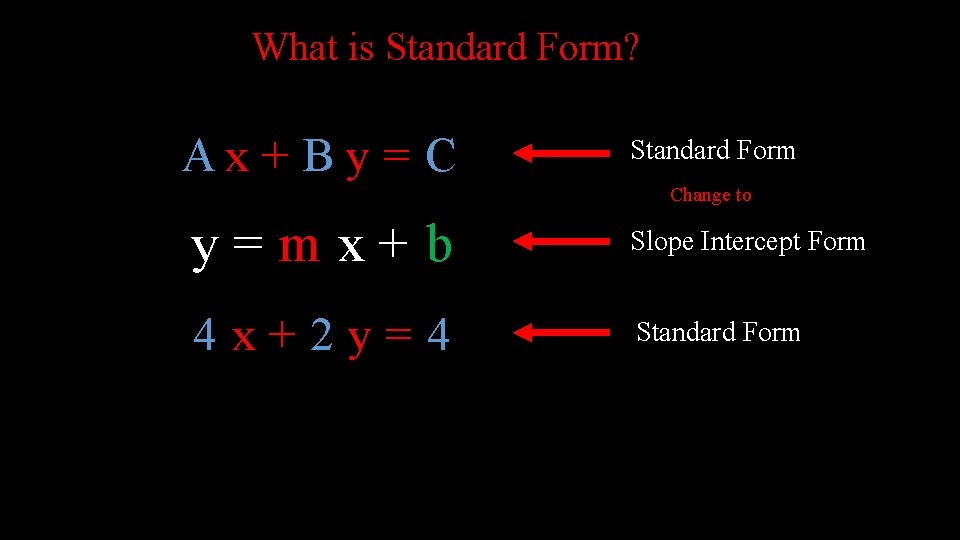 What is Standard Form?

$Ax + By = C$ Standard Form

Change to

$y = mx + b$ Slope Intercept Form

$4x + 2y = 4$ Standard Form